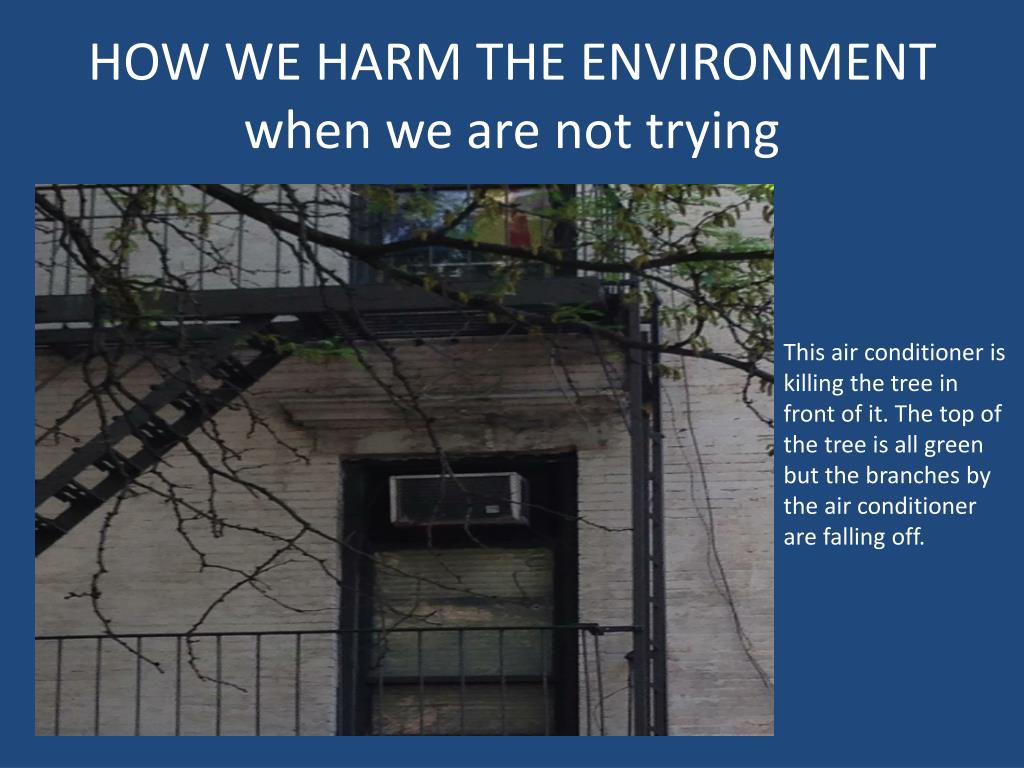 HOW WE HARM THE ENVIRONMENT
when we are not trying

This air conditioner is killing the tree in front of it. The top of the tree is all green but the branches by the air conditioner are falling off.